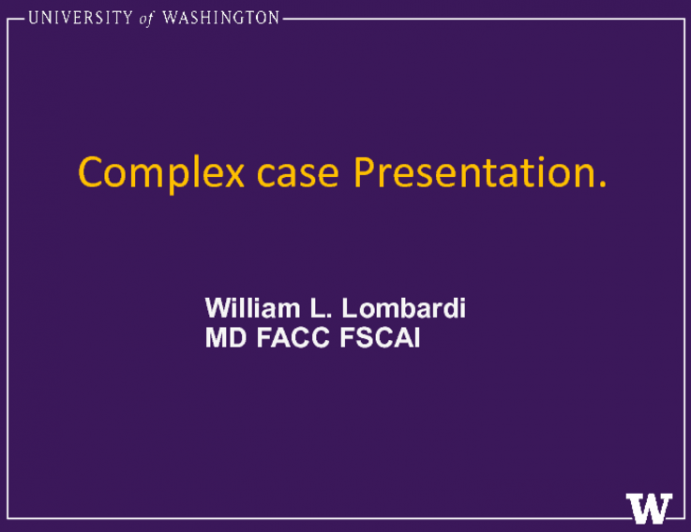 UNIVERSITY of WASHINGTON

Complex case Presentation.

William L. Lombardi
MD FACC FSCAI

W